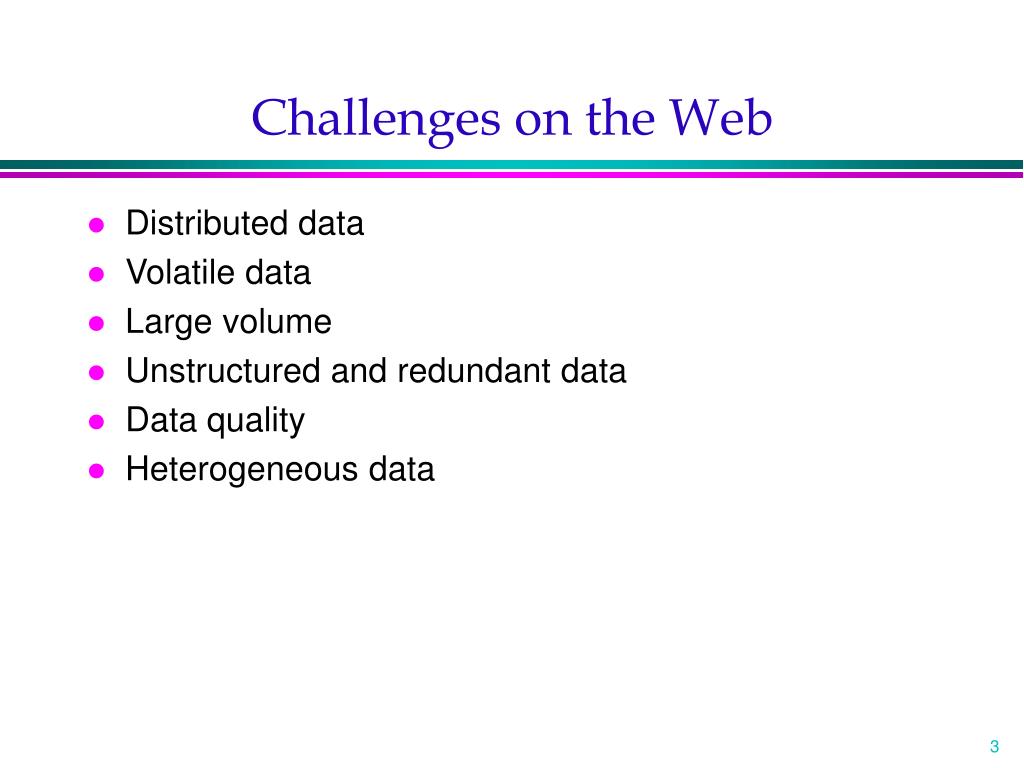 Challenges on the Web

- Distributed data
- Volatile data
- Large volume
- Unstructured and redundant data
- Data quality
- Heterogeneous data

3